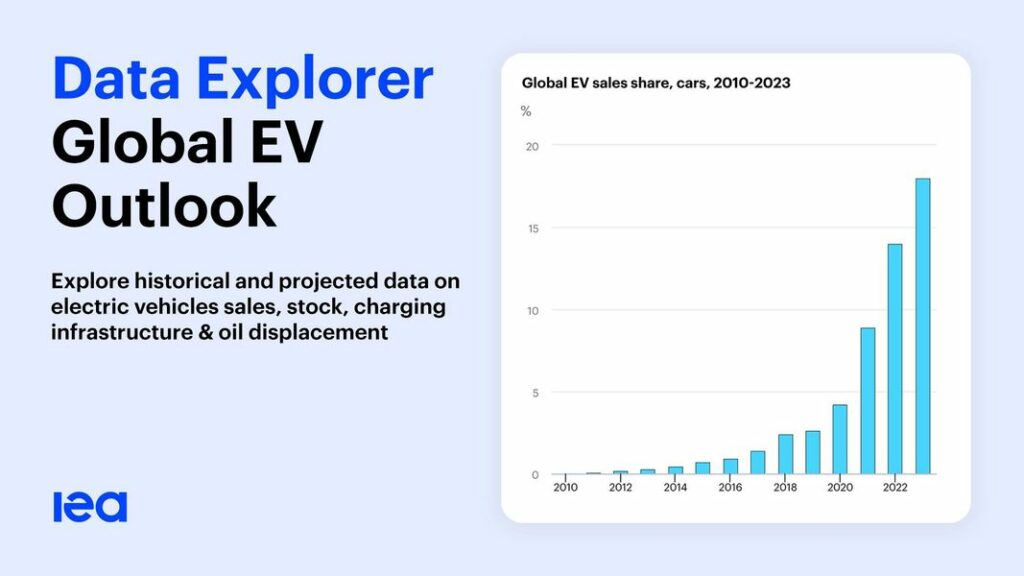 Data Explorer
Global EV Outlook

Explore historical and projected data on electric vehicles sales, stock, charging infrastructure & oil displacement

iea

Global EV sales share, cars, 2010-2023

%

20

15

10

5

0

2010 2012 2014 2016 2018 2020 2022